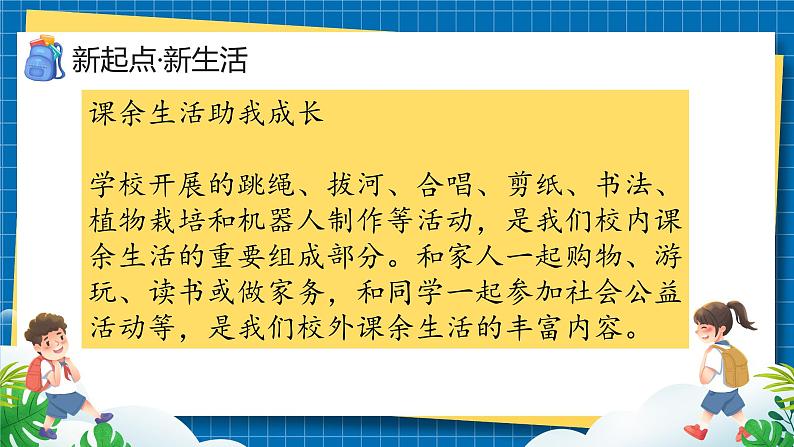 新起点·新生活

课余生活助我成长

学校开展的跳绳、拔河、合唱、剪纸、书法、植物栽培和机器人制作等活动，是我们校内课余生活的重要组成部分。和家人一起购物、游玩、读书或做家务，和同学一起参加社会公益活动等，是我们校外课余生活的丰富内容。